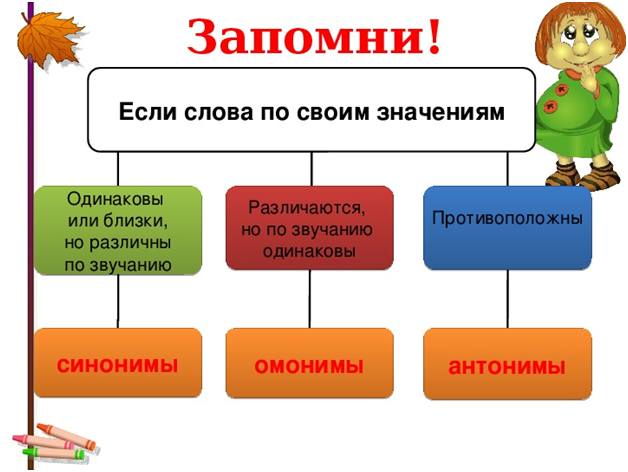 Запомни!

Если слова по своим значениям

Одинаковы или близки, но различны по звучанию

Различаются, но по звучанию одинаковы

Противоположны

синонимы

омонимы

антонимы